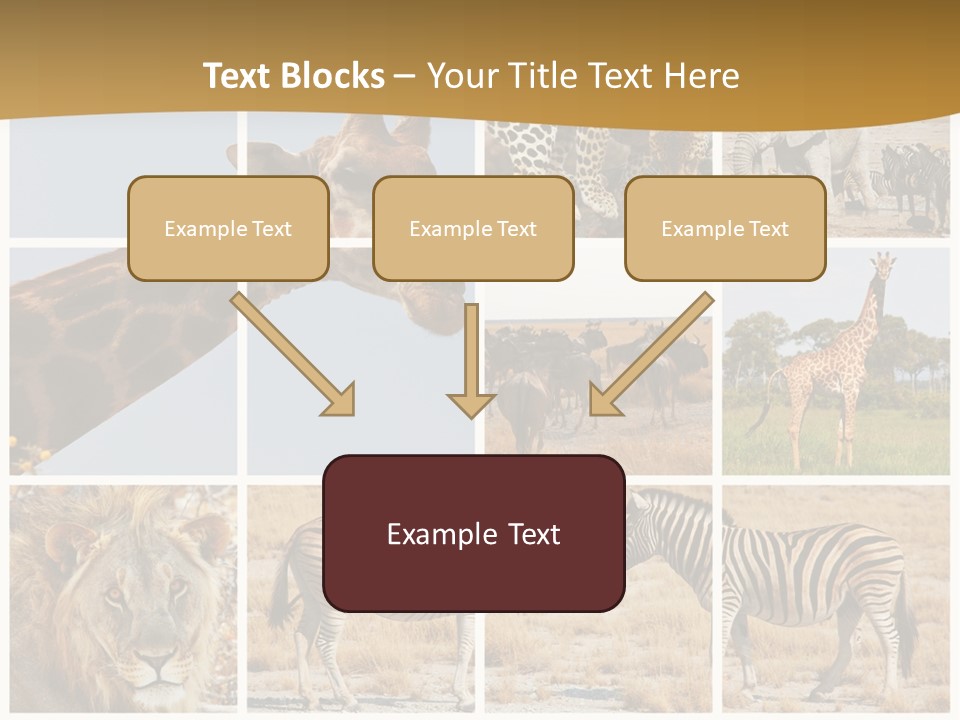 Text Blocks – Your Title Text Here

Example Text

Example Text

Example Text

Example Text